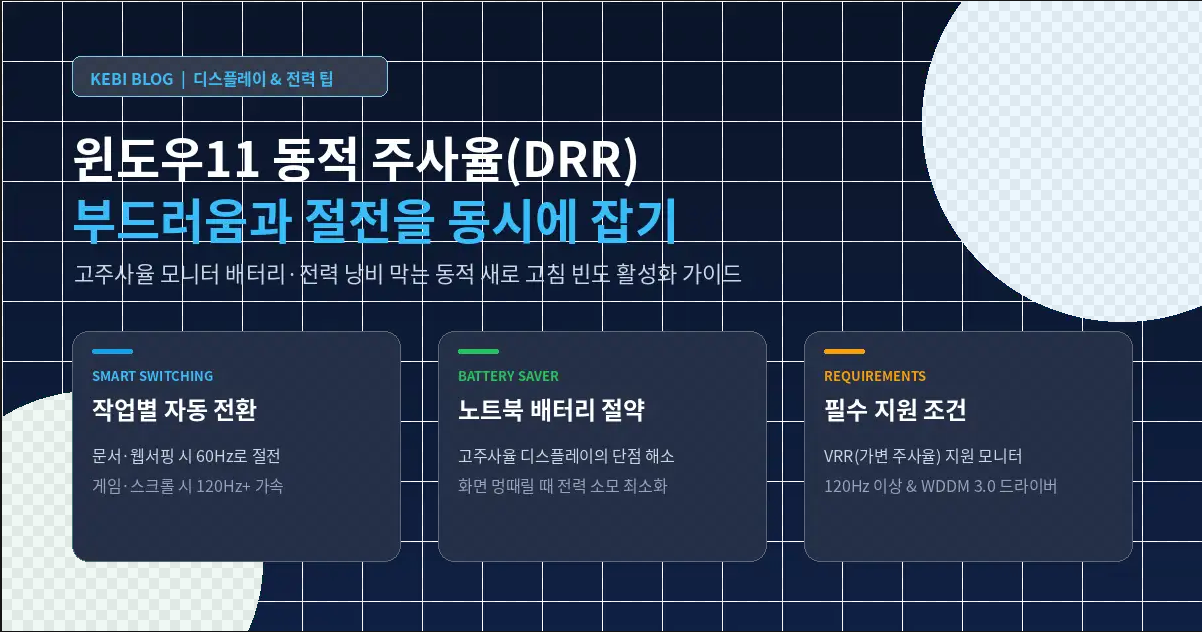 KEBI BLOG | 디스플레이 & 전력 팁

윈도우11 동적 주사율(DRR)
부드러움과 절전을 동시에 잡기

고주사율 모니터 배터리·전력 낭비 막는 동적 새로 고침 빈도 활성화 가이드

SMART SWITCHING
작업별 자동 전환
문서·웹서핑 시 60Hz로 절전
게임·스크롤 시 120Hz+ 가속

BATTERY SAVER
노트북 배터리 절약
고주사율 디스플레이의 단점 해소
화면 멍때릴 때 전력 소모 최소화

REQUIREMENTS
필수 지원 조건
VRR(가변 주사율) 지원 모니터
120Hz 이상 & WDDM 3.0 드라이버